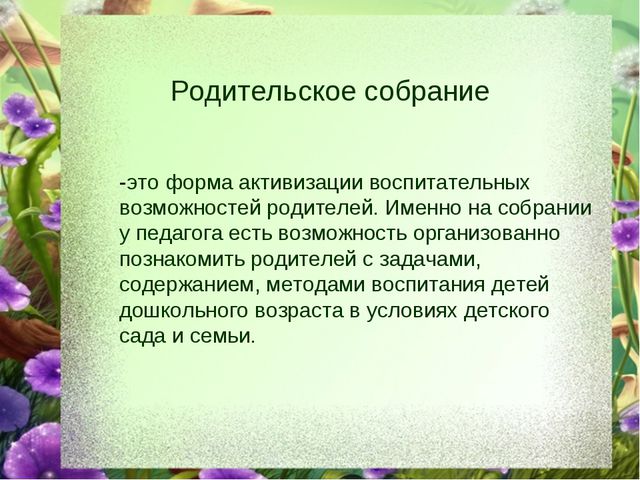 Родительское собрание

-это форма активизации воспитательных возможностей родителей. Именно на собрании у педагога есть возможность организованно познакомить родителей с задачами, содержанием, методами воспитания детей дошкольного возраста в условиях детского сада и семьи.